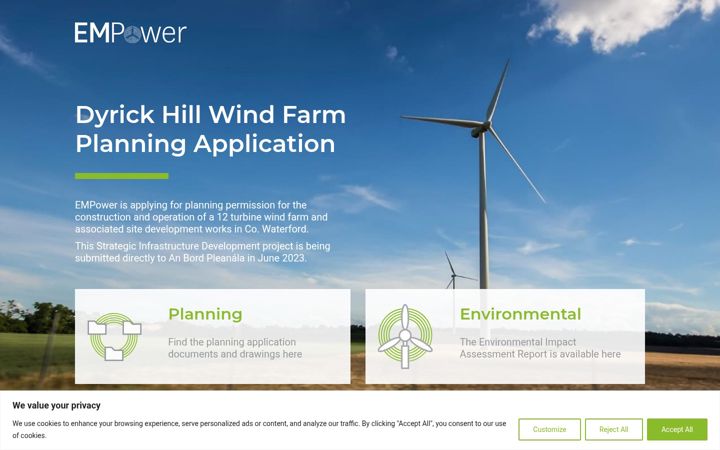 EMPower

Dyrick Hill Wind Farm Planning Application

EMPower is applying for planning permission for the construction and operation of a 12 turbine wind farm and associated site development works in Co. Waterford.

This Strategic Infrastructure Development project is being submitted directly to An Bord Pleanála in June 2023.

Planning

Find the planning application documents and drawings here

Environmental

The Environmental Impact Assessment Report is available here

We value your privacy

We use cookies to enhance your browsing experience, serve personalized ads or content, and analyze our traffic. By clicking "Accept All", you consent to our use of cookies.

Customize

Reject All

Accept All